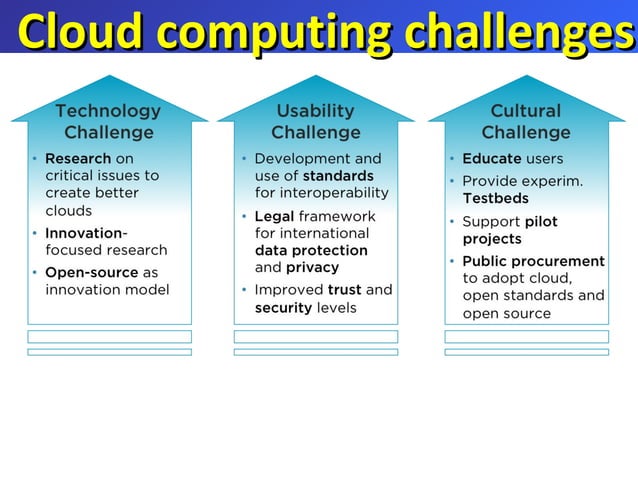 Cloud computing challenges

Technology Challenge

• Research on critical issues to create better clouds
• Innovation-focused research
• Open-source as innovation model

Usability Challenge

• Development and use of standards for interoperability
• Legal framework for international data protection and privacy
• Improved trust and security levels

Cultural Challenge

• Educate users
• Provide experim. Testbeds
• Support pilot projects
• Public procurement to adopt cloud, open standards and open source